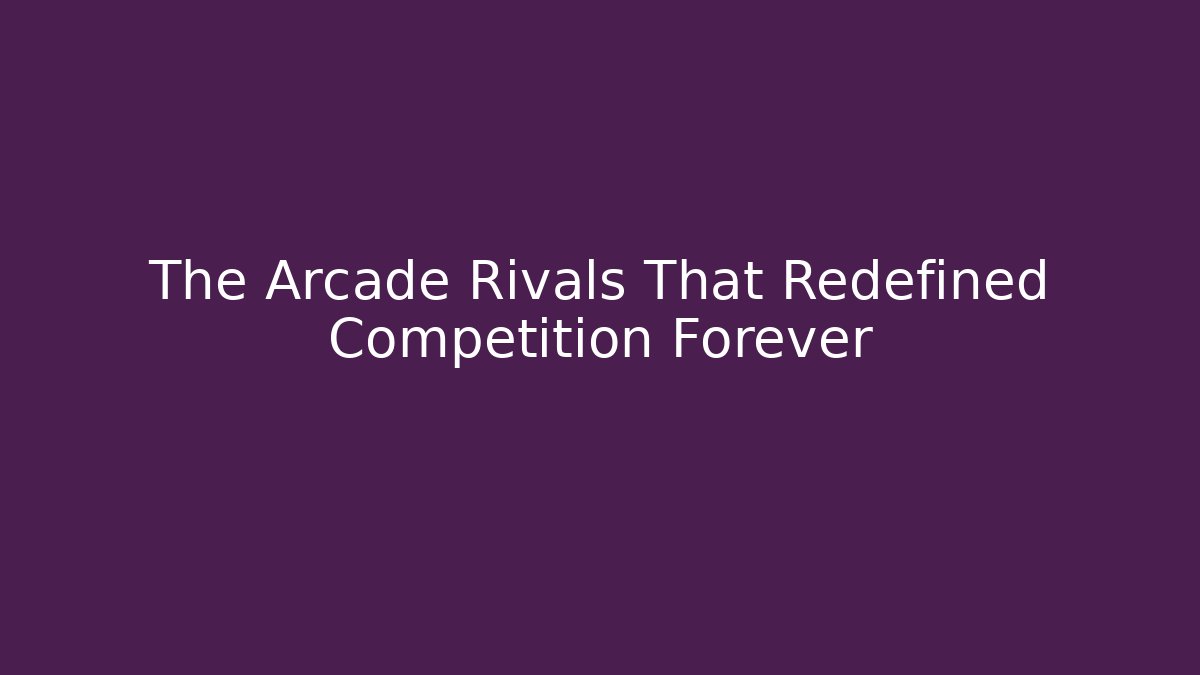 The Arcade Rivals That Redefined Competition Forever